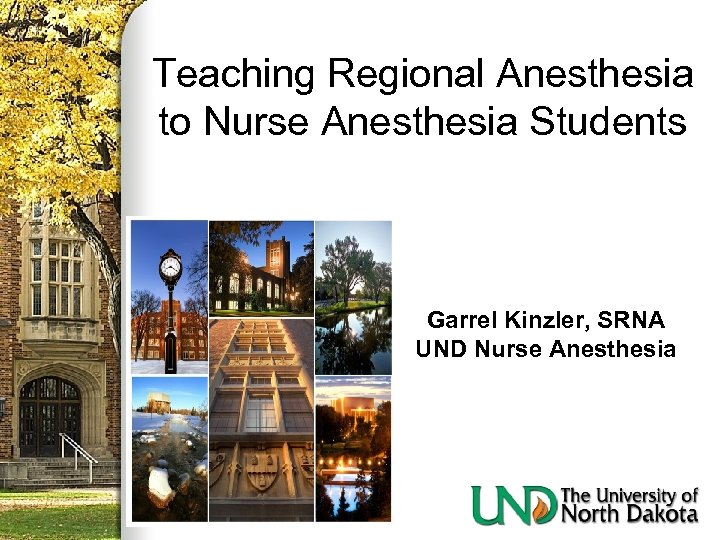 Teaching Regional Anesthesia to Nurse Anesthesia Students

Garrel Kinzler, SRNA
UND Nurse Anesthesia

UND The University of North Dakota